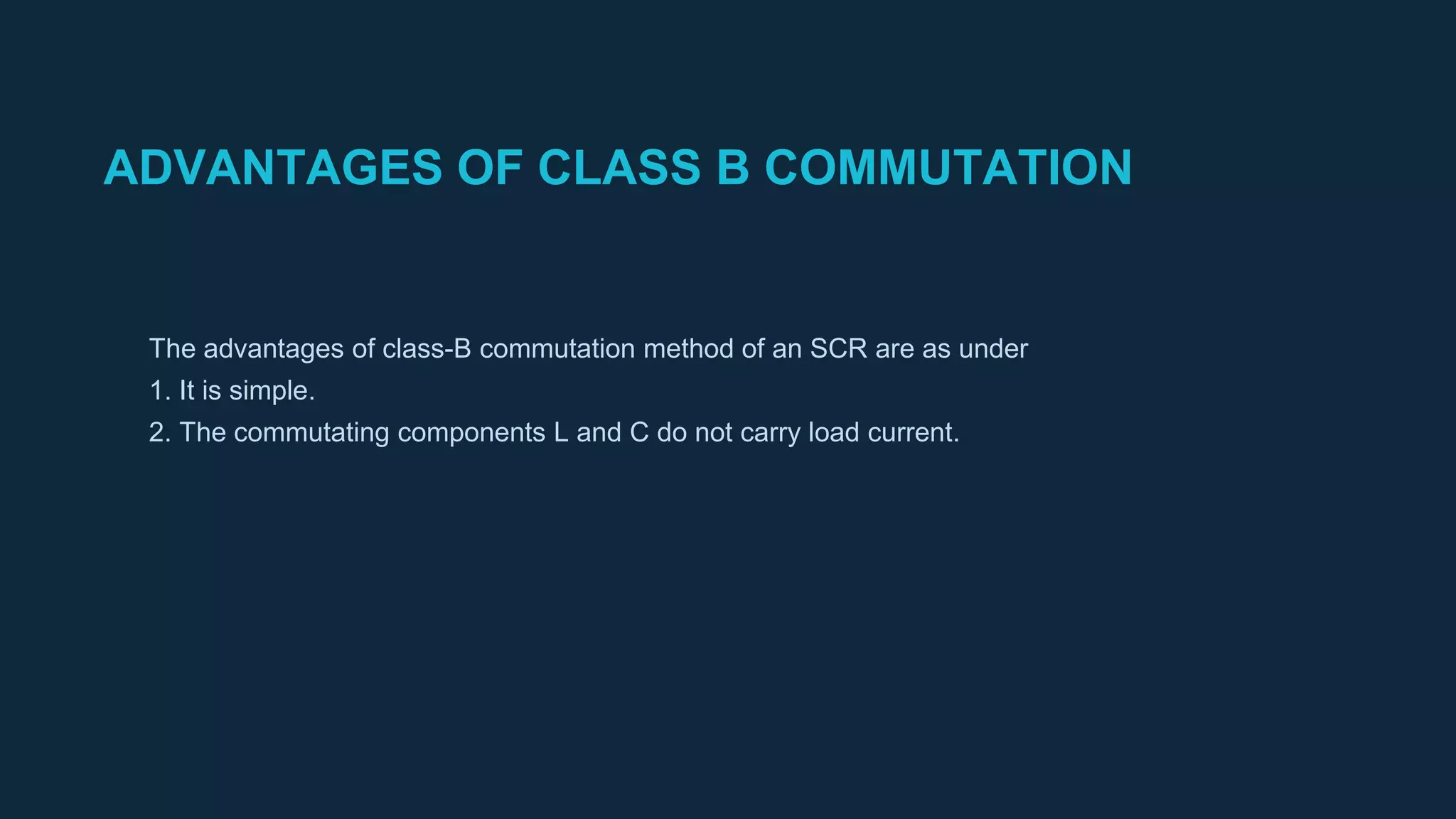 ADVANTAGES OF CLASS B COMMUTATION

The advantages of class-B commutation method of an SCR are as under
1. It is simple.
2. The commutating components L and C do not carry load current.